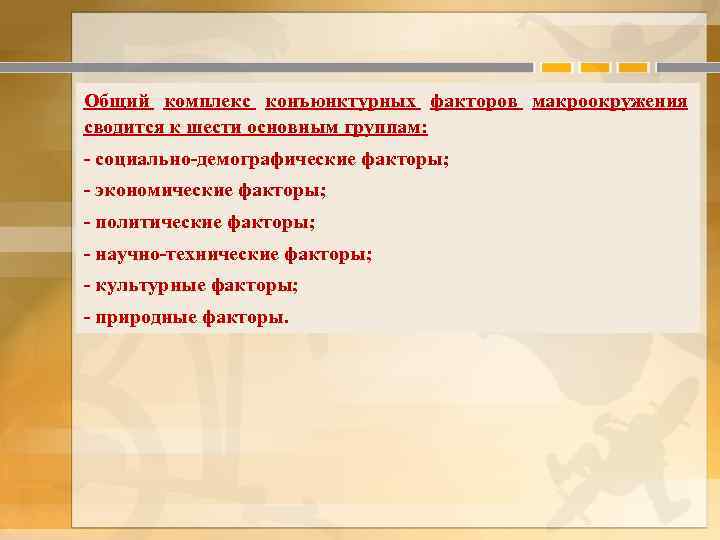 Общий комплекс конъюнктурных факторов макроокружения сводится к шести основным группам:

- социально-демографические факторы;

- экономические факторы;

- политические факторы;

- научно-технические факторы;

- культурные факторы;

- природные факторы.